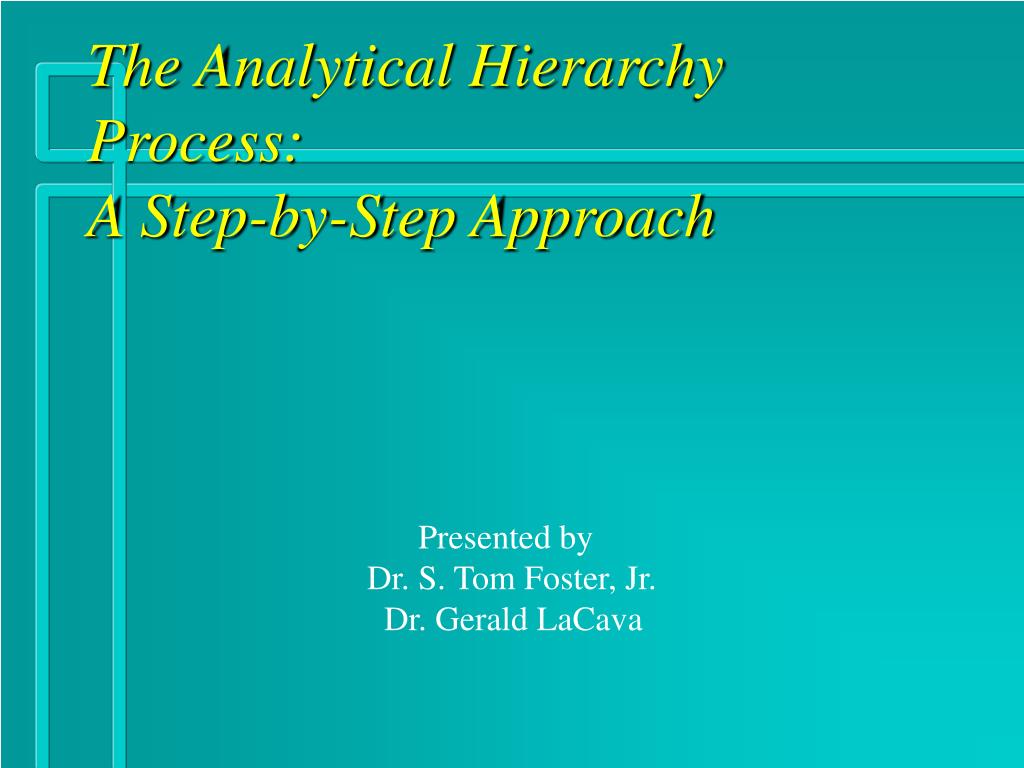 The Analytical Hierarchy Process:
A Step-by-Step Approach

Presented by
Dr. S. Tom Foster, Jr.
Dr. Gerald LaCava